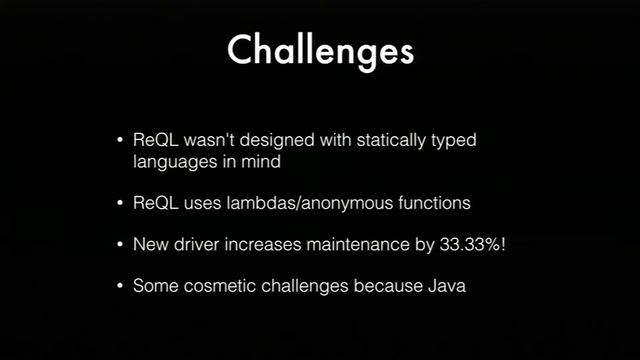 Challenges

• ReQL wasn't designed with statically typed languages in mind

• ReQL uses lambdas/anonymous functions

• New driver increases maintenance by 33.33%!

• Some cosmetic challenges because Java